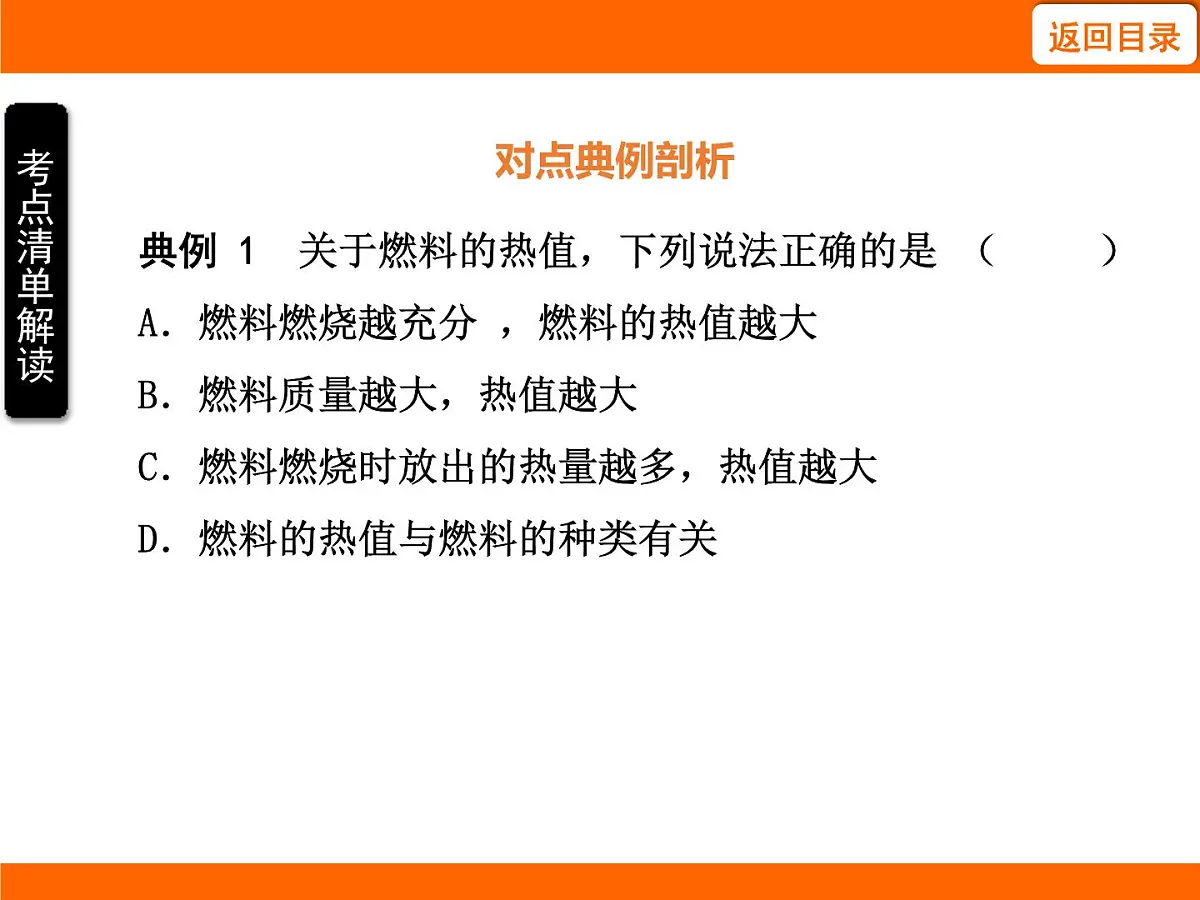 返回目录

考点清单解读

对点典例剖析

典例 1　关于燃料的热值，下列说法正确的是　（　　）

A．燃料燃烧越充分 ，燃料的热值越大

B．燃料质量越大，热值越大

C．燃料燃烧时放出的热量越多，热值越大

D．燃料的热值与燃料的种类有关